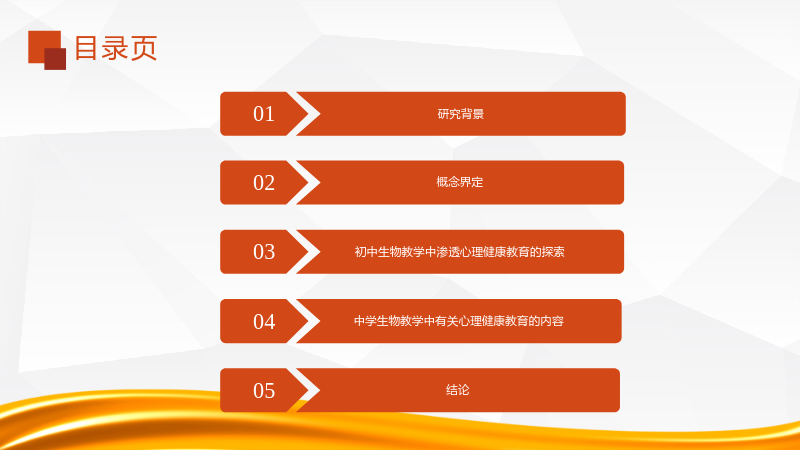 目录页

01
研究背景

02
概念界定

03
初中生物教学中渗透心理健康教育的探索

04
中学生物教学中有关心理健康教育的内容

05
结论